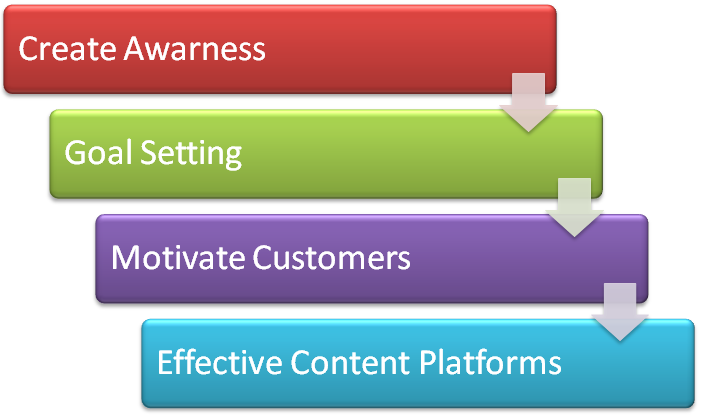 Create Awarness

Goal Setting

Motivate Customers

Effective Content Platforms